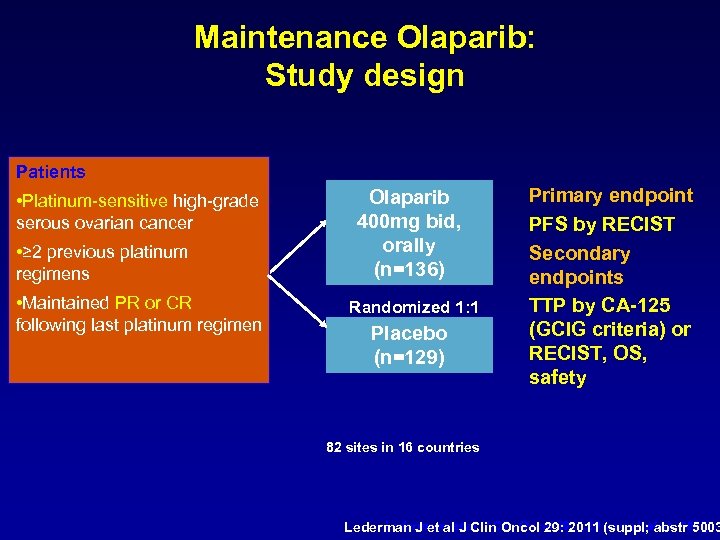 Maintenance Olaparib:
Study design

Patients

•Platinum-sensitive high-grade serous ovarian cancer

•≥2 previous platinum regimens

•Maintained PR or CR following last platinum regimen

Olaparib 400mg bid, orally (n=136)

Randomized 1:1

Placebo (n=129)

Primary endpoint

PFS by RECIST

Secondary endpoints

TTP by CA-125 (GCIG criteria) or RECIST, OS, safety

82 sites in 16 countries

Lederman J et al J Clin Oncol 29: 2011 (suppl; abstr 5003